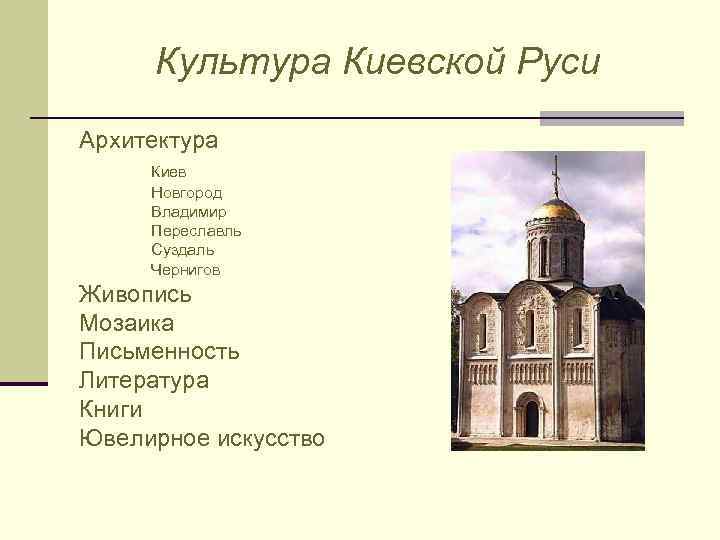 Культура Киевской Руси

Архитектура

Киев
Новгород
Владимир
Переславль
Суздаль
Чернигов

Живопись
Мозаика
Письменность
Литература
Книги
Ювелирное искусство